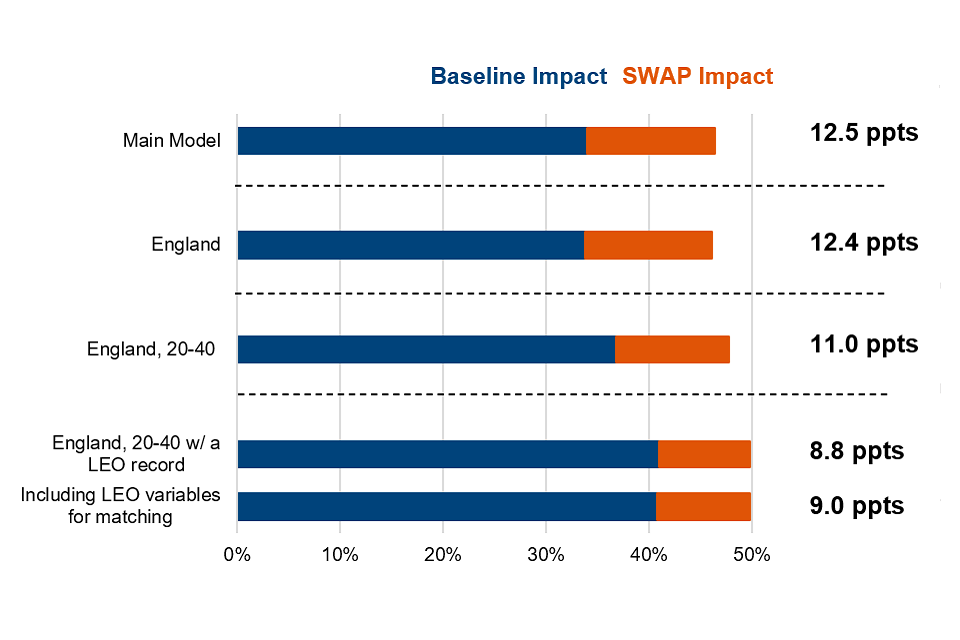 Baseline Impact SWAP Impact

Main Model
12.5 ppts

England
12.4 ppts

England, 20-40
11.0 ppts

England, 20-40 w/ a LEO record
8.8 ppts

Including LEO variables for matching
9.0 ppts

0% 10% 20% 30% 40% 50%